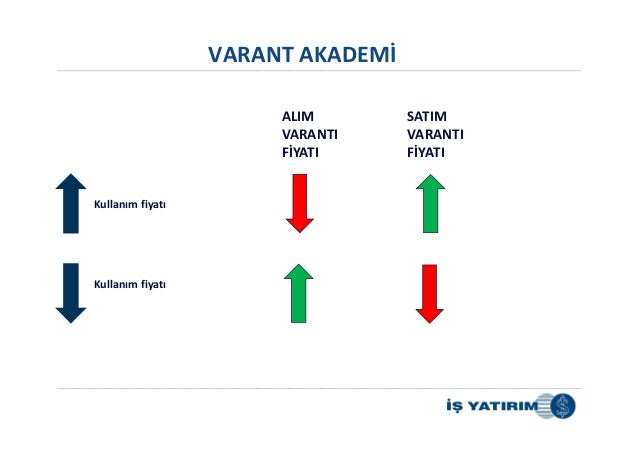 VARANT AKADEMİ

ALIM VARANTI FİYATI

SATIM VARANTI FİYATI

Kullanım fiyatı

Kullanım fiyatı

İŞ YATIRIM